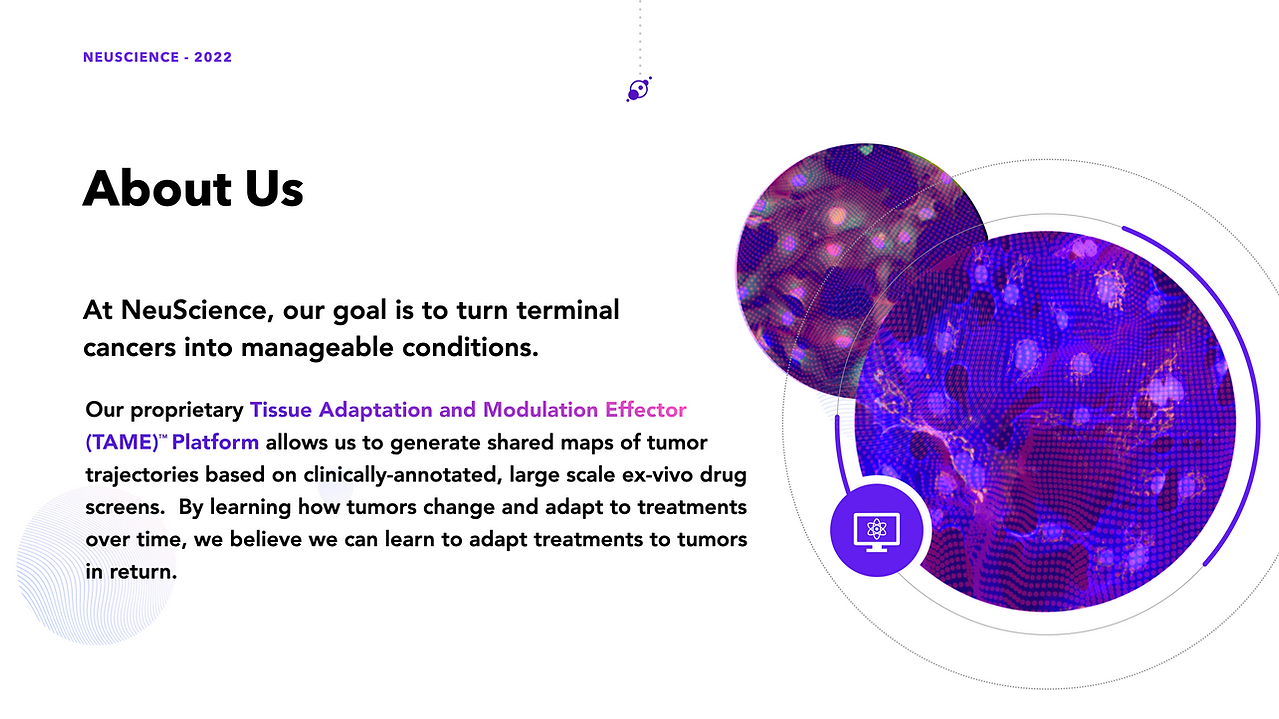 NEUSCIENCE - 2022

About Us

At NeuScience, our goal is to turn terminal cancers into manageable conditions.

Our proprietary Tissue Adaptation and Modulation Effector (TAME)™ Platform allows us to generate shared maps of tumor trajectories based on clinically-annotated, large scale ex-vivo drug screens. By learning how tumors change and adapt to treatments over time, we believe we can learn to adapt treatments to tumors in return.